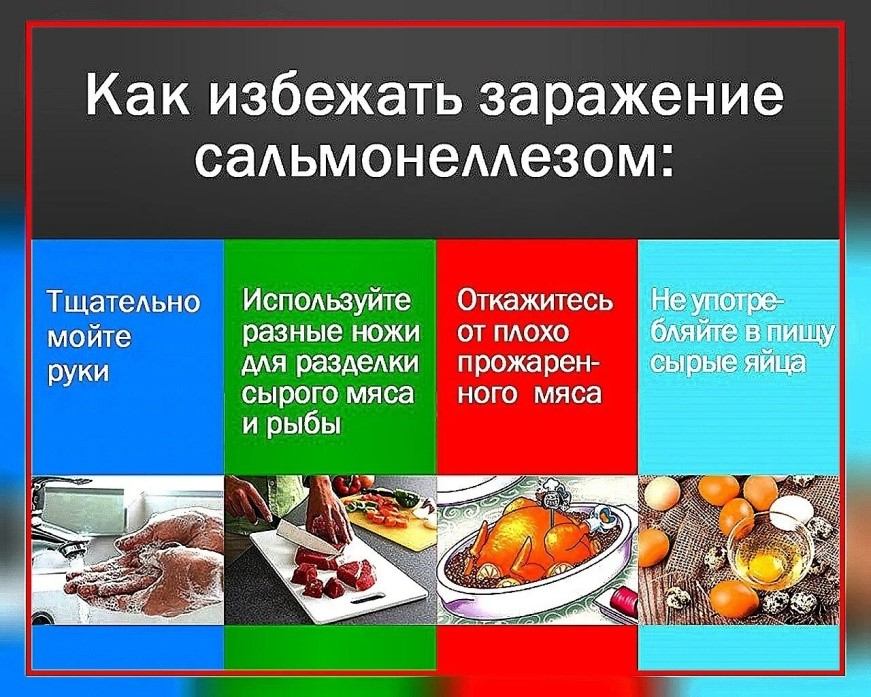 Как избежать заражение сальмонеллезом:

Тщательно мойте руки

Используйте разные ножи для разделки сырого мяса и рыбы

Откажитесь от плохо прожаренного мяса

Не употребляйте в пищу сырые яйца